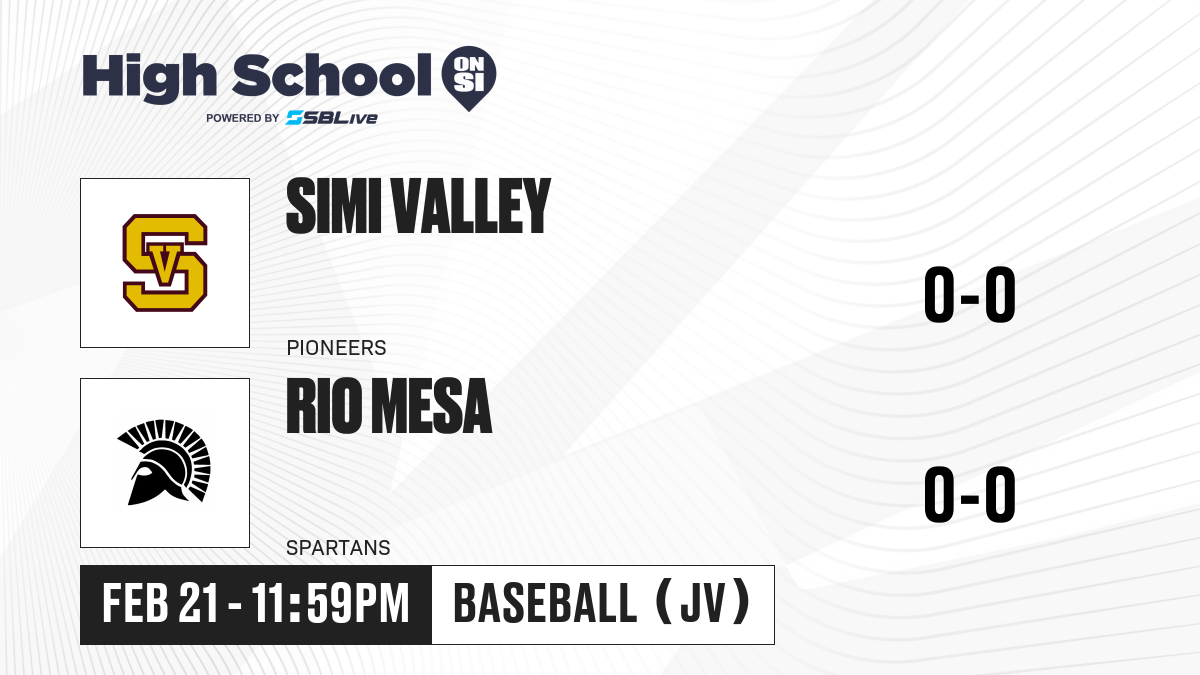 High School ON SI
POWERED BY SBLive

SV

SIMI VALLEY

PIONEERS

0-0

RIO MESA

SPARTANS

0-0

FEB 21 - 11:59PM

BASEBALL (JV)